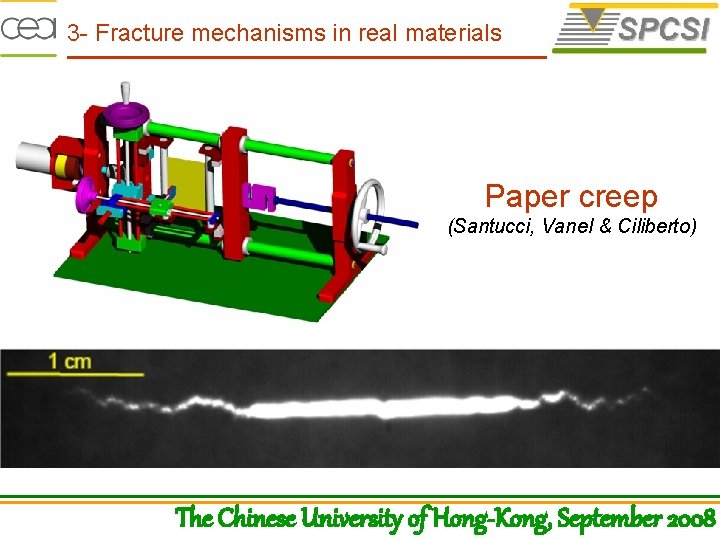 cea 3- Fracture mechanisms in real materials

SPCSI

Paper creep
(Santucci, Vanel & Ciliberto)

1 cm

The Chinese University of Hong-Kong, September 2008